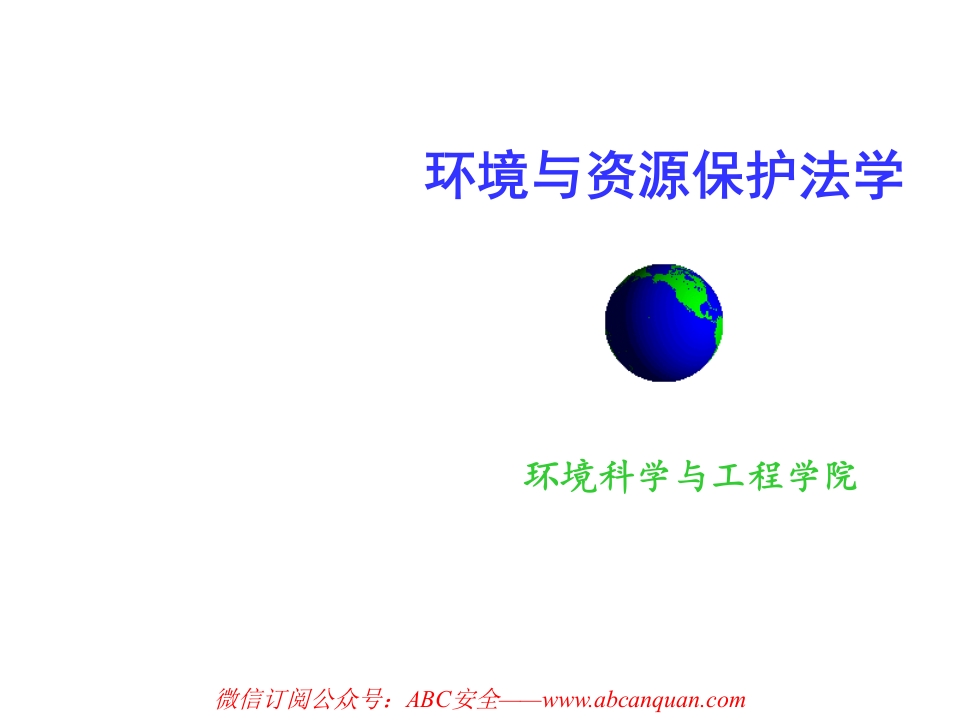 环境与资源保护法学

环境科学与工程学院

微信订阅公众号：ABC安全——www.abcanquan.com